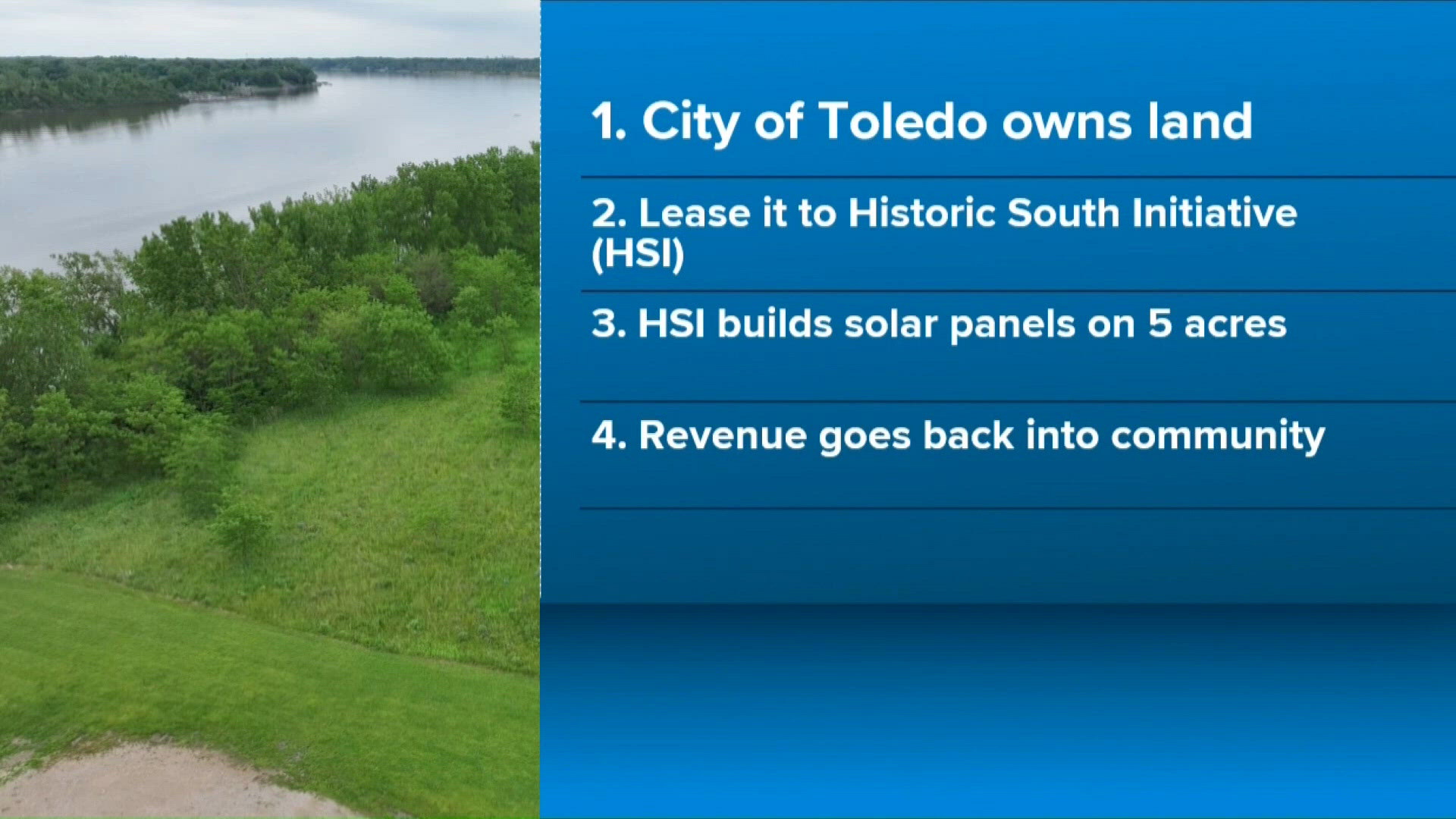 1. City of Toledo owns land

2. Lease it to Historic South Initiative (HSI)

3. HSI builds solar panels on 5 acres

4. Revenue goes back into community